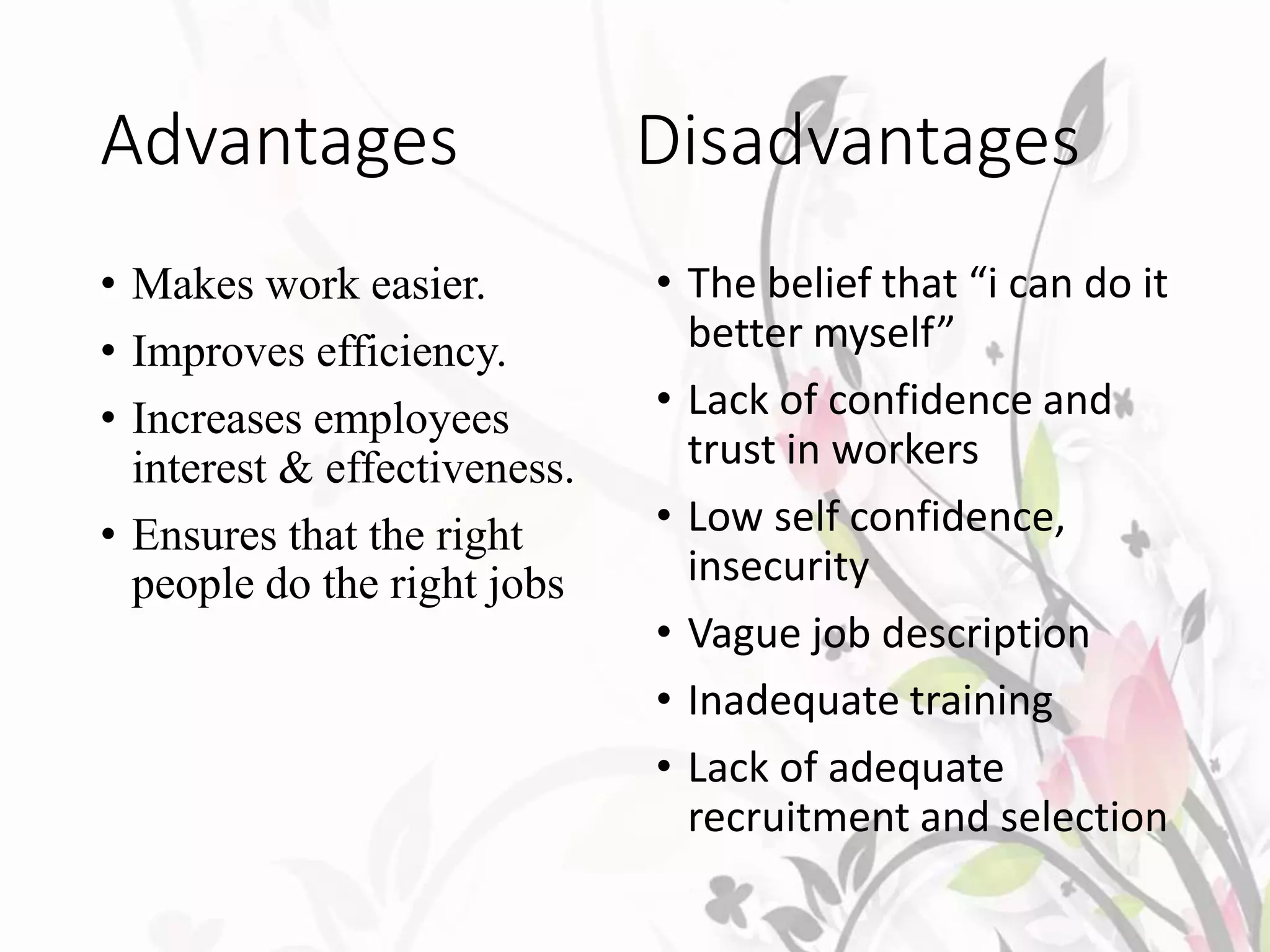 Advantages

• Makes work easier.
• Improves efficiency.
• Increases employees interest & effectiveness.
• Ensures that the right people do the right jobs

Disadvantages

• The belief that “i can do it better myself”
• Lack of confidence and trust in workers
• Low self confidence, insecurity
• Vague job description
• Inadequate training
• Lack of adequate recruitment and selection